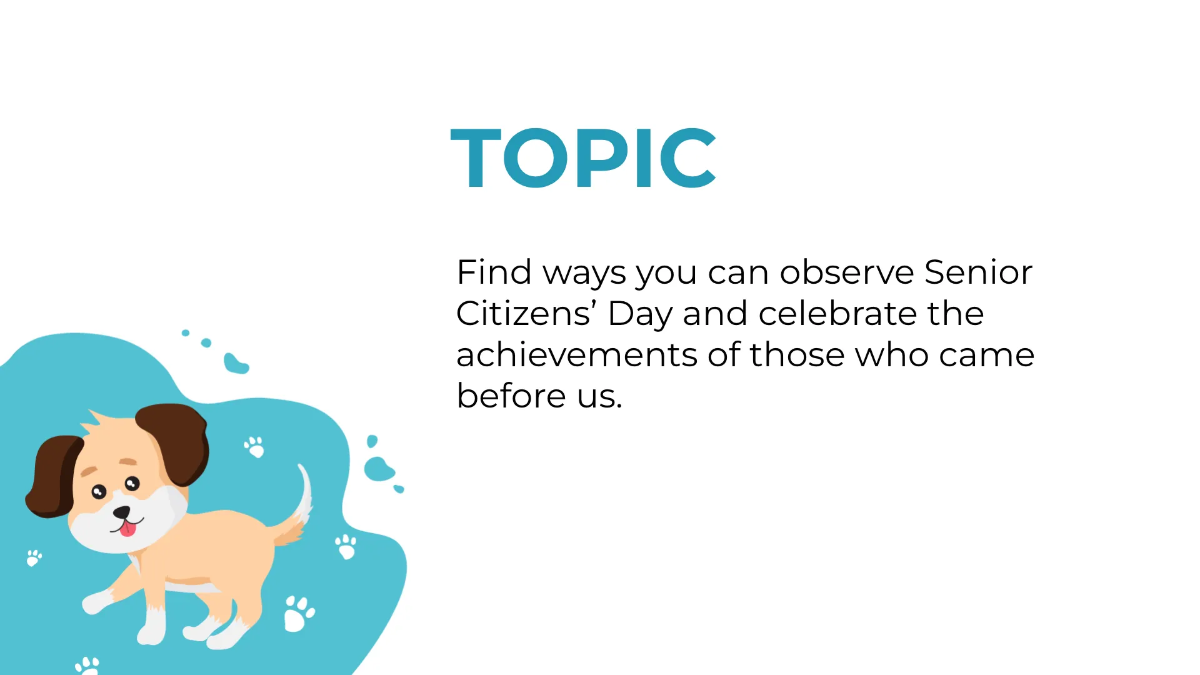 TOPIC

Find ways you can observe Senior Citizens’ Day and celebrate the achievements of those who came before us.